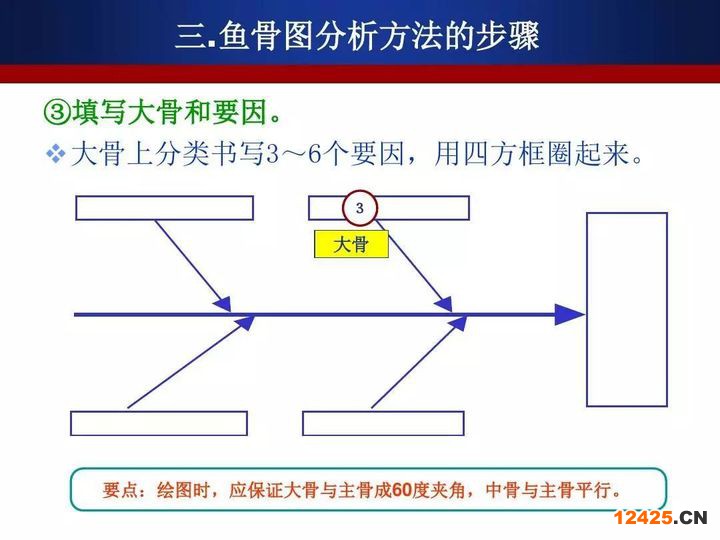 三.鱼骨图分析方法的步骤

③填写大骨和要因。

❖大骨上分类书写3～6个要因，用四方框圈起来。

3

大骨

要点：绘图时，应保证大骨与主骨成60度夹角，中骨与主骨平行。

12425.CN